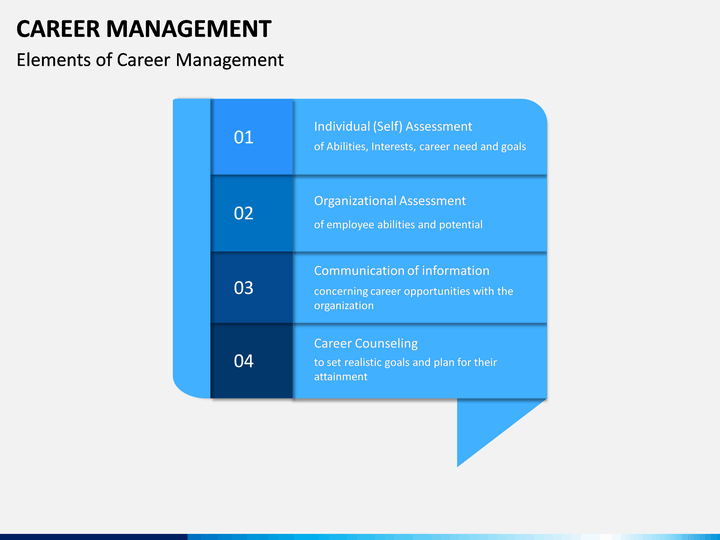 CAREER MANAGEMENT

Elements of Career Management

01

Individual (Self) Assessment

of Abilities, Interests, career need and goals

02

Organizational Assessment

of employee abilities and potential

03

Communication of information

concerning career opportunities with the organization

04

Career Counseling

to set realistic goals and plan for their attainment